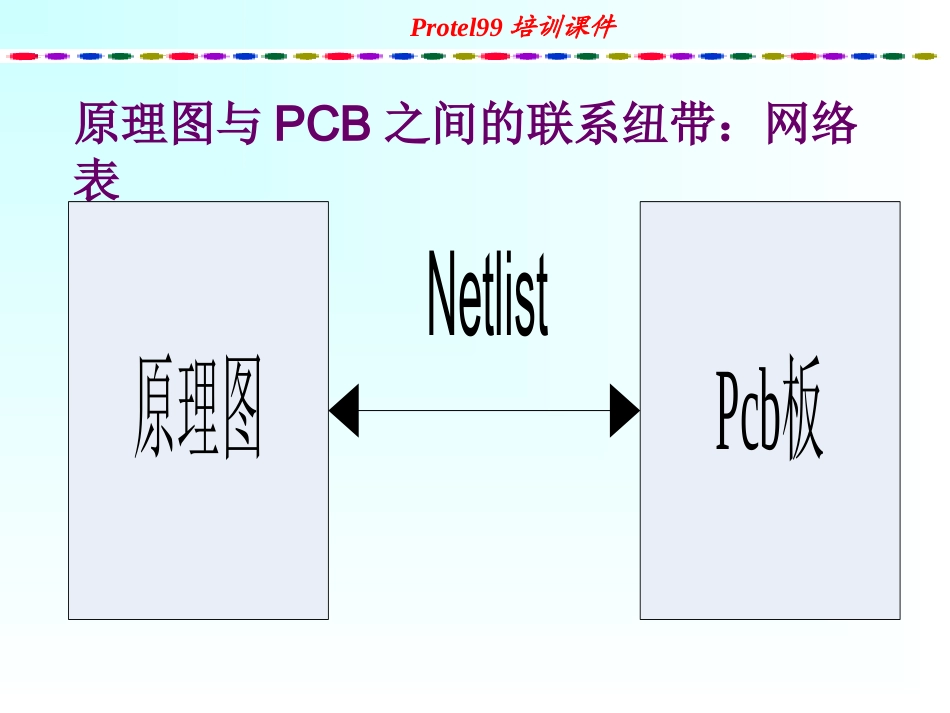 Protel99 培训课件

原理图与 PCB 之间的联系纽带：网络表

原理图

Netlist

Pcb板